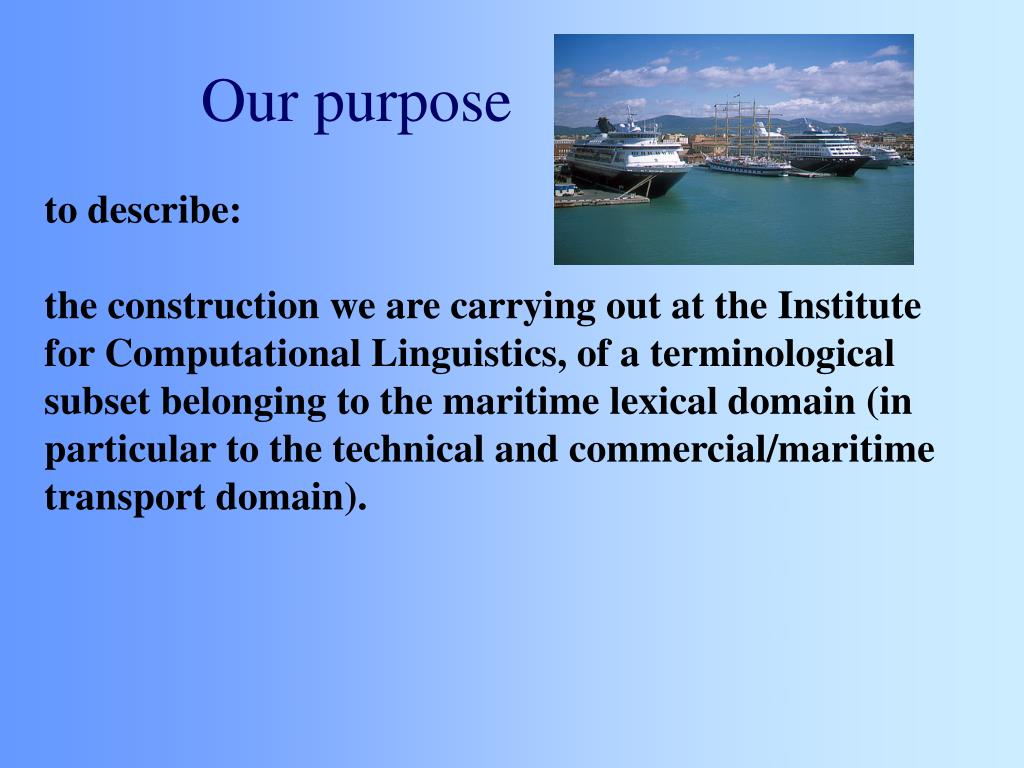 Our purpose

to describe:

the construction we are carrying out at the Institute for Computational Linguistics, of a terminological subset belonging to the maritime lexical domain (in particular to the technical and commercial/maritime transport domain).